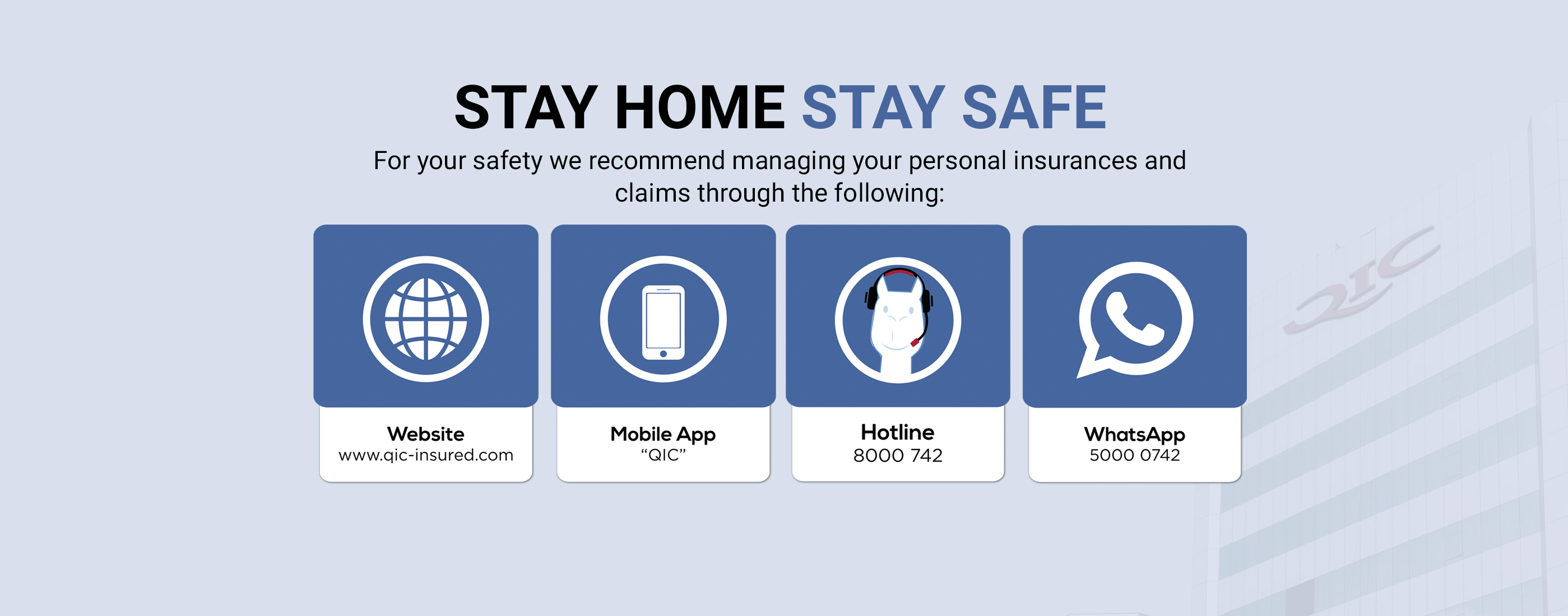 STAY HOME STAY SAFE

For your safety we recommend managing your personal insurances and claims through the following:

Website
www.qic-insured.com

Mobile App
“QIC”

Hotline
8000 742

WhatsApp
5000 0742

QIC